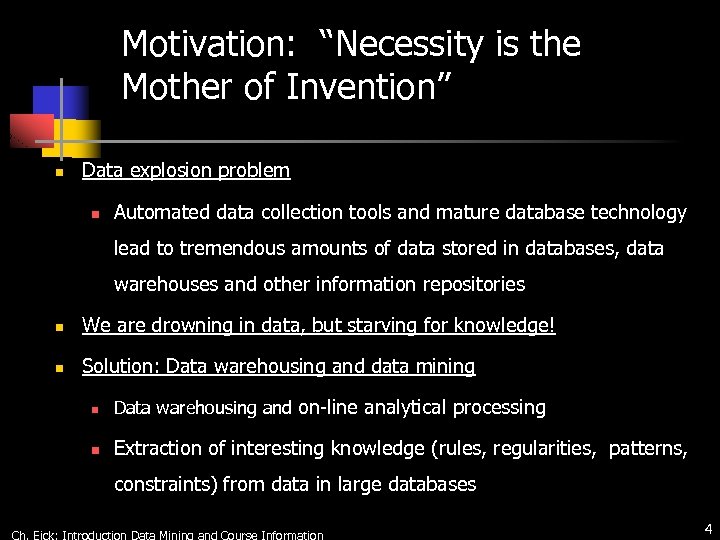 Motivation: “Necessity is the Mother of Invention”

Data explosion problem

Automated data collection tools and mature database technology lead to tremendous amounts of data stored in databases, data warehouses and other information repositories

We are drowning in data, but starving for knowledge!

Solution: Data warehousing and data mining

Data warehousing and on-line analytical processing

Extraction of interesting knowledge (rules, regularities, patterns, constraints) from data in large databases

Ch. Eick: Introduction Data Mining and Course Information

4